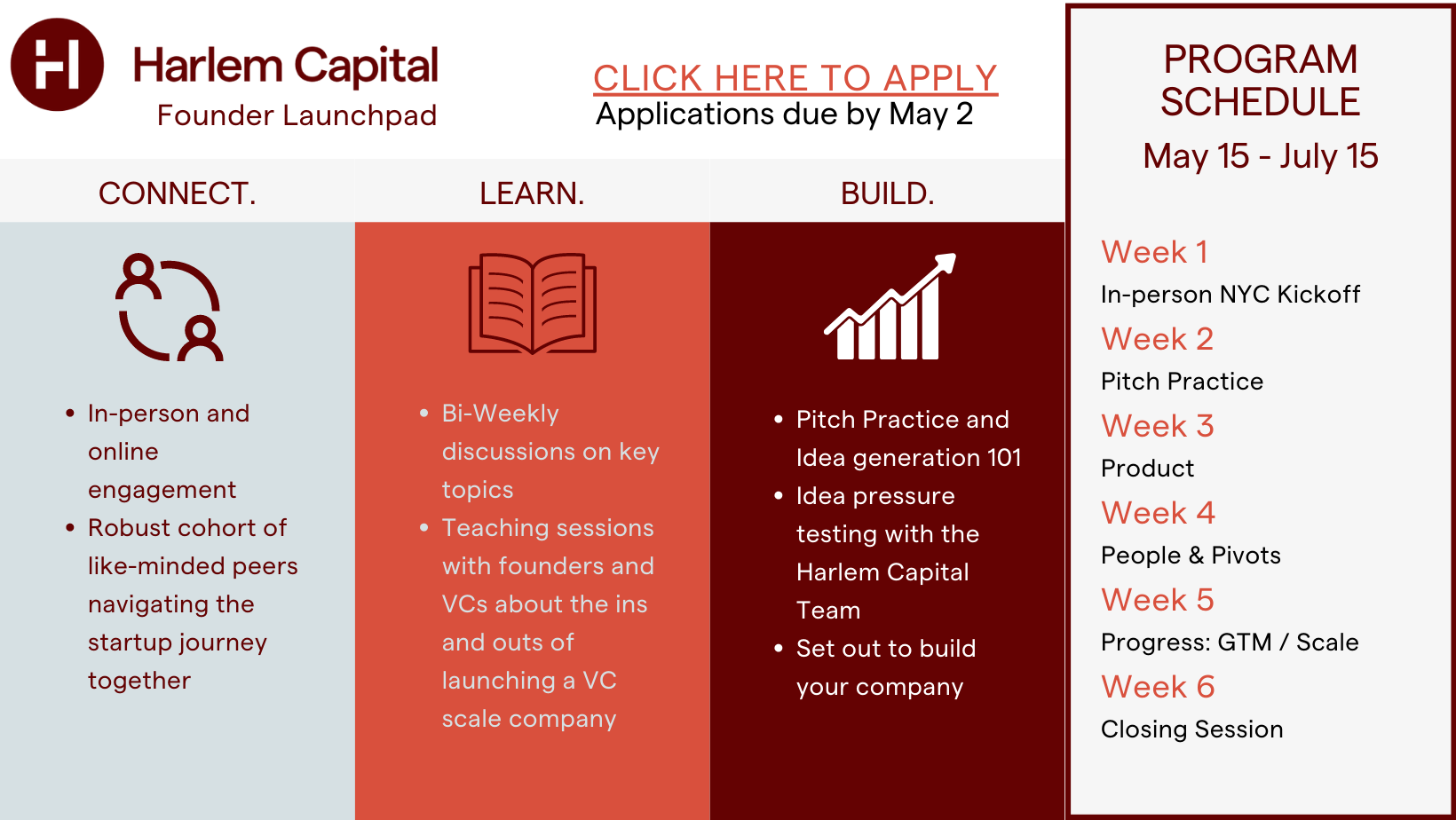 Harlem Capital
Founder Launchpad

CLICK HERE TO APPLY
Applications due by May 2

CONNECT.

- In-person and online engagement
- Robust cohort of like-minded peers navigating the startup journey together

LEARN.

- Bi-Weekly discussions on key topics
- Teaching sessions with founders and VCs about the ins and outs of launching a VC scale company

BUILD.

- Pitch Practice and Idea generation 101
- Idea pressure testing with the Harlem Capital Team
- Set out to build your company

PROGRAM SCHEDULE
May 15 - July 15

Week 1
In-person NYC Kickoff
Week 2
Pitch Practice
Week 3
Product
Week 4
People & Pivots
Week 5
Progress: GTM / Scale
Week 6
Closing Session